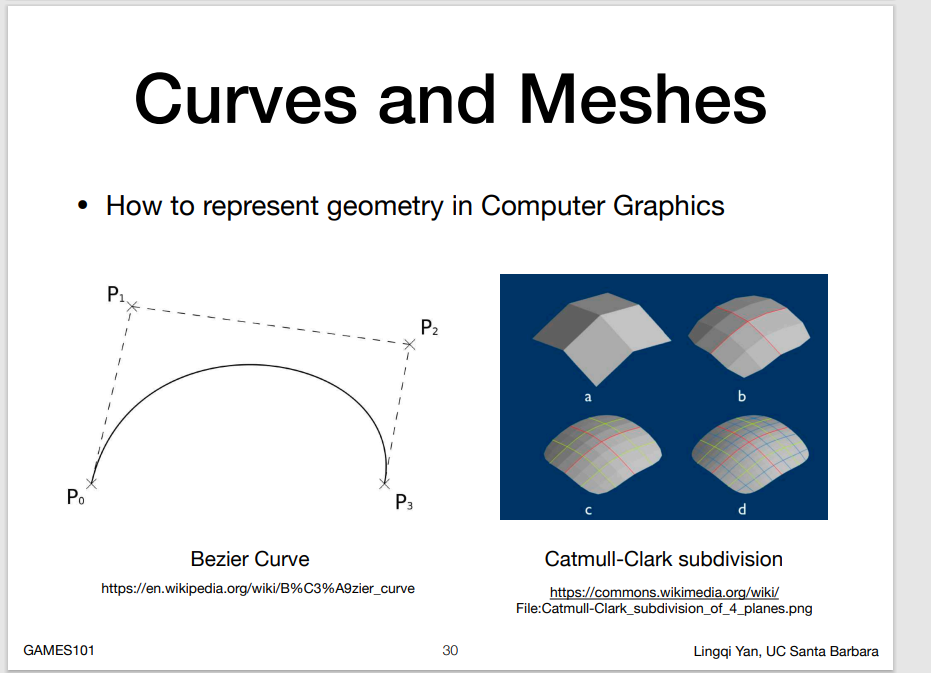 Curves and Meshes

• How to represent geometry in Computer Graphics

$P_1$

$P_2$

$P_0$

$P_3$

a

b

c

d

Bezier Curve

https://en.wikipedia.org/wiki/B%C3%A9zier_curve

Catmull-Clark subdivision

https://commons.wikimedia.org/wiki/
File:Catmull-Clark_subdivision_of_4_planes.png

GAMES101

30

Lingqi Yan, UC Santa Barbara